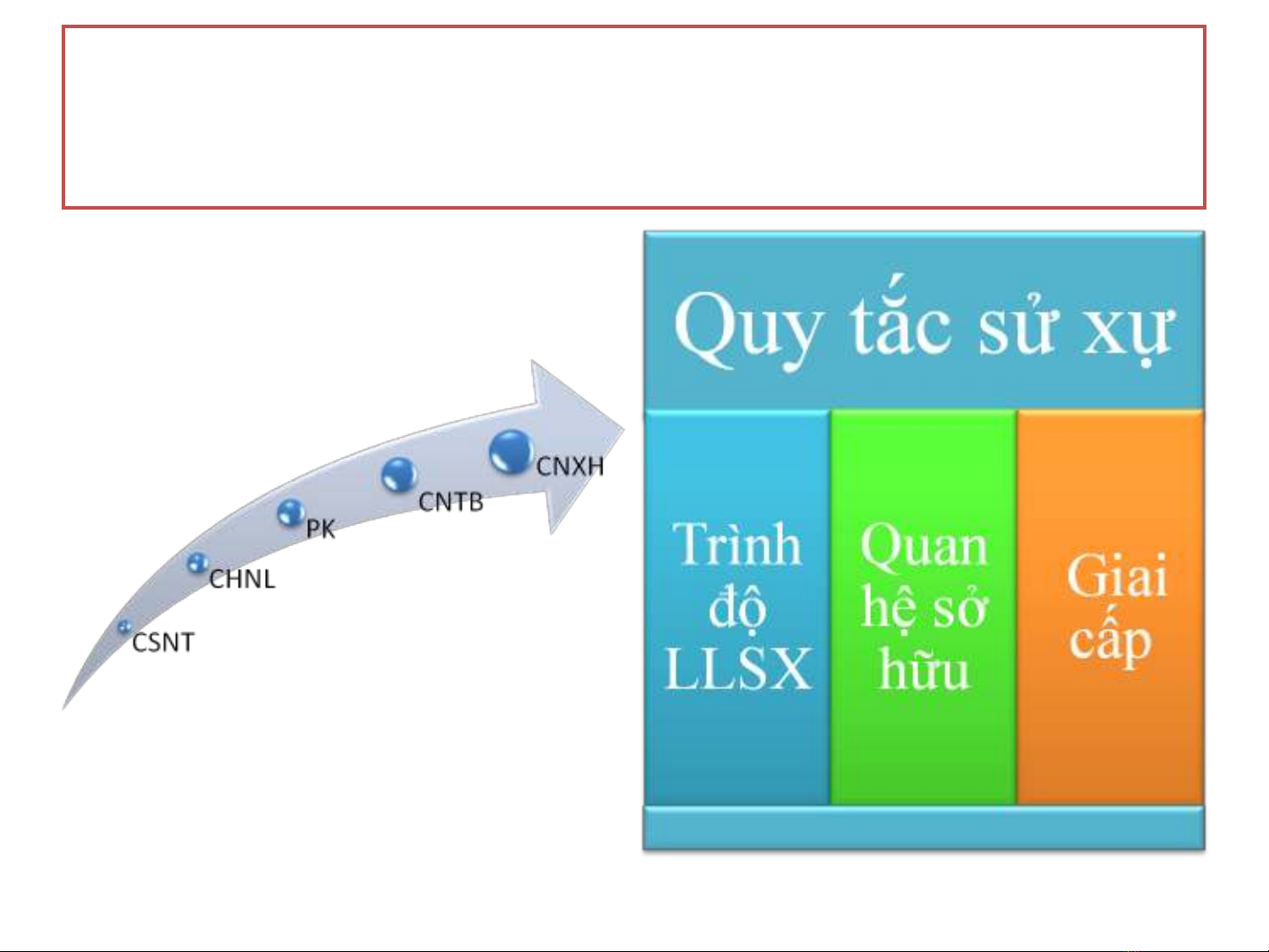 CSNT
CHNL
PK
CNTB
CNXH

Quy tắc sử xự

Trình độ LLSX

Quan hệ sở hữu

Giai cấp